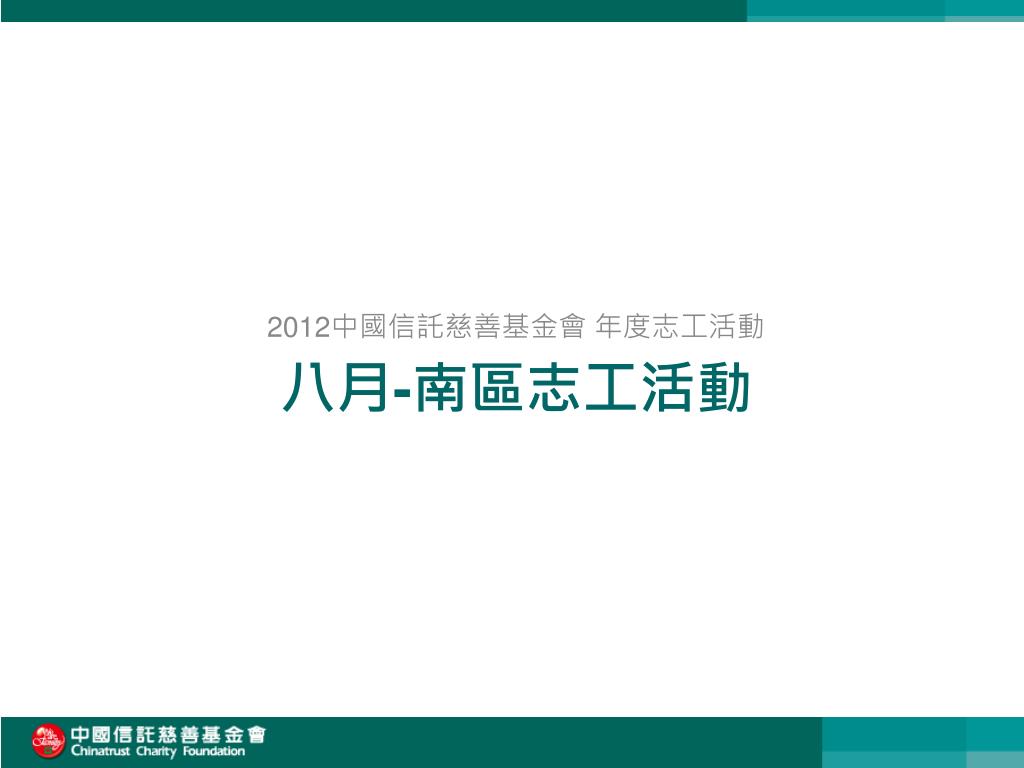 2012中國信託慈善基金會 年度志工活動

八月-南區志工活動

中國信託慈善基金會
Chinatrust Charity Foundation